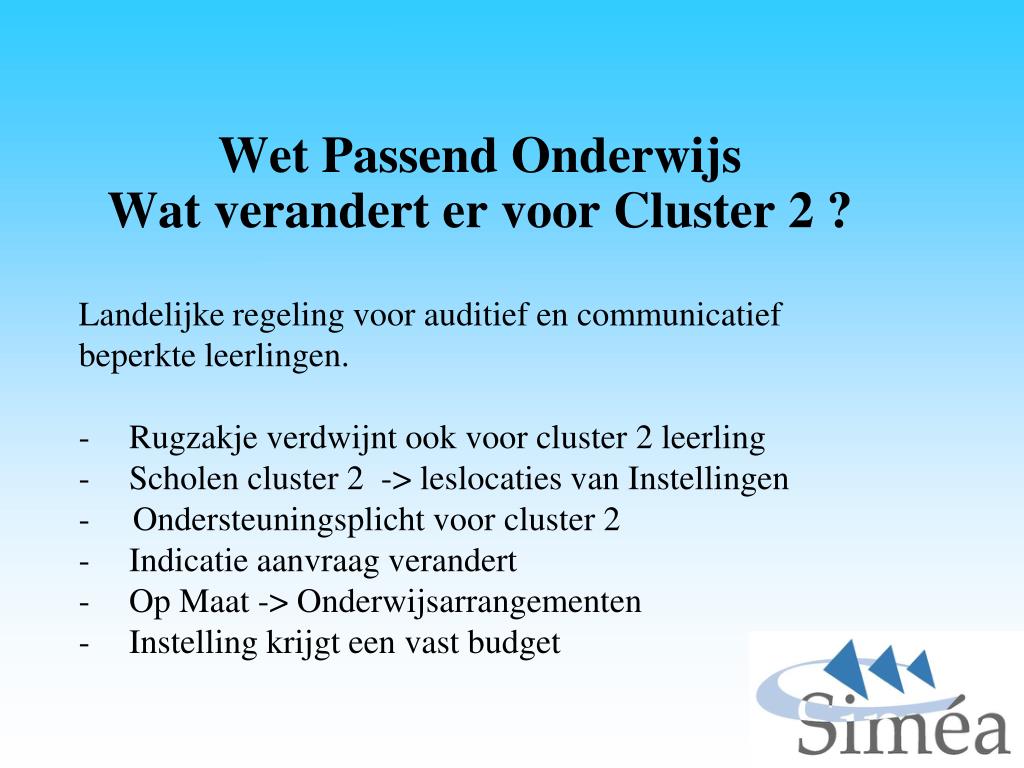 Wet Passend Onderwijs
Wat verandert er voor Cluster 2 ?

Landelijke regeling voor auditief en communicatief beperkte leerlingen.

- Rugzakje verdwijnt ook voor cluster 2 leerling
- Scholen cluster 2 -> leslocaties van Instellingen
- Ondersteuningsplicht voor cluster 2
- Indicatie aanvraag verandert
- Op Maat -> Onderwijsarrangementen
- Instelling krijgt een vast budget

Siméa